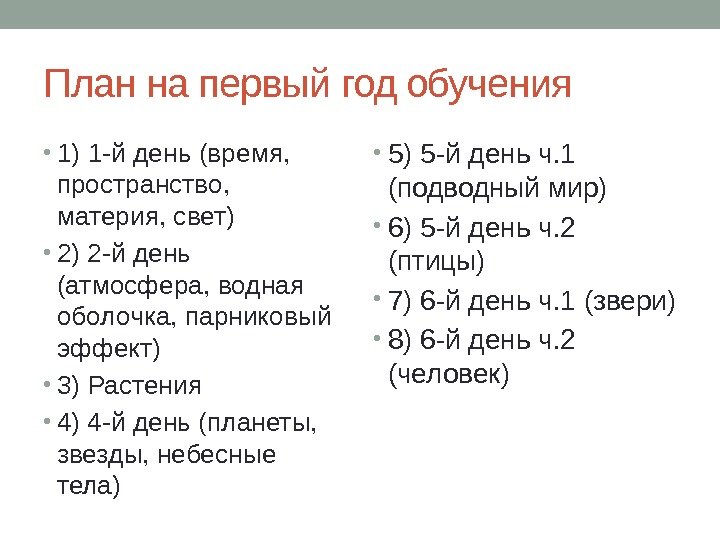 План на первый год обучения

• 1) 1-й день (время, пространство, материя, свет)
• 2) 2-й день (атмосфера, водная оболочка, парниковый эффект)
• 3) Растения
• 4) 4-й день (планеты, звезды, небесные тела)

• 5) 5-й день ч.1 (подводный мир)
• 6) 5-й день ч.2 (птицы)
• 7) 6-й день ч.1 (звери)
• 8) 6-й день ч.2 (человек)